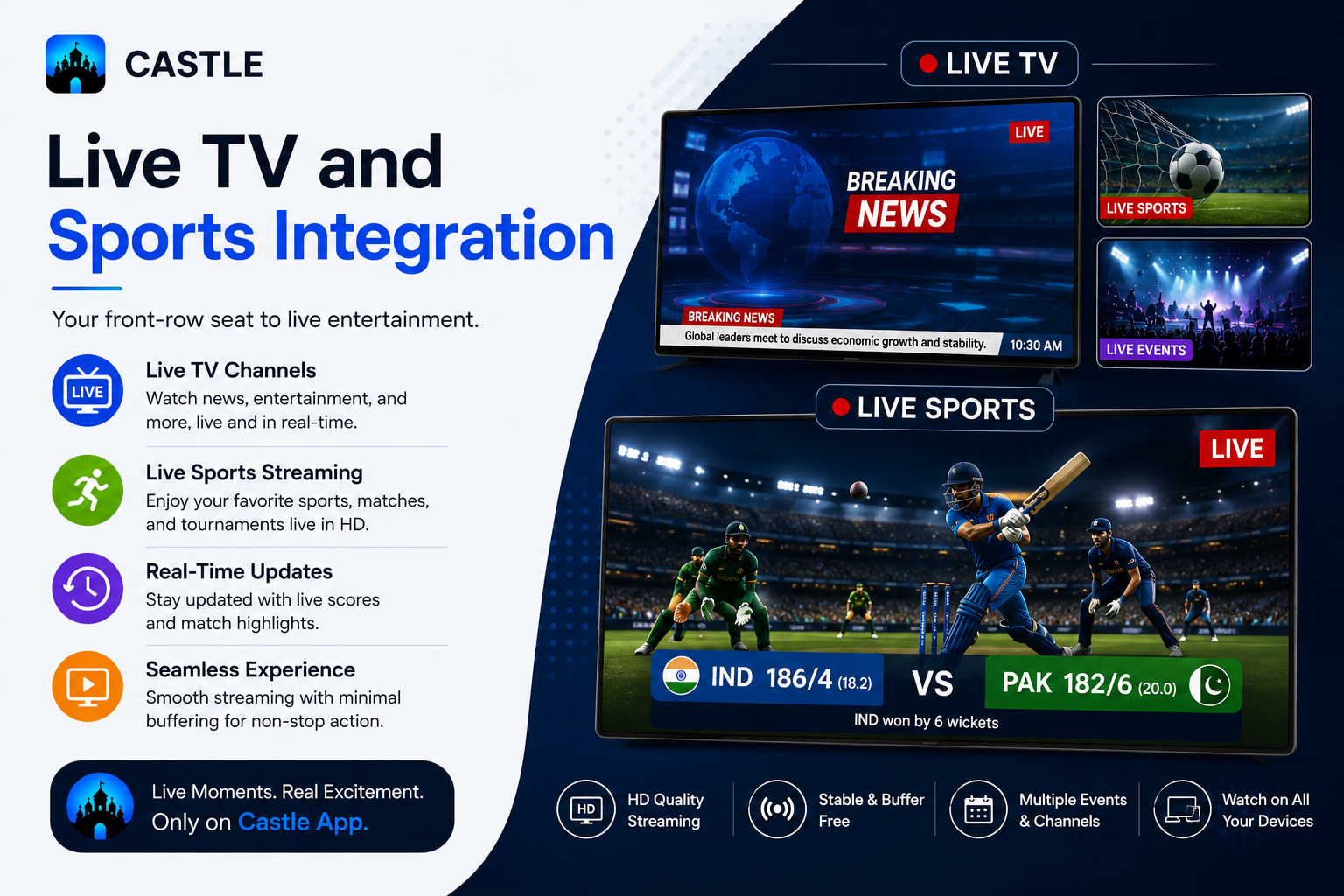 CASTLE

Live TV and
Sports Integration

Your front-row seat to live entertainment.

LIVE

Live TV Channels
Watch news, entertainment, and more, live and in real-time.

Live Sports Streaming
Enjoy your favorite sports, matches, and tournaments live in HD.

Real-Time Updates
Stay updated with live scores and match highlights.

Seamless Experience
Smooth streaming with minimal buffering for non-stop action.

Live Moments. Real Excitement.
Only on Castle App.

LIVE TV

LIVE

BREAKING NEWS

BREAKING NEWS
Global leaders meet to discuss economic growth and stability.
10:30 AM

LIVE SPORTS

LIVE EVENTS

LIVE SPORTS

LIVE

IND 186/4 (18.2)
VS
PAK 182/6 (20.0)
IND won by 6 wickets

HD
HD Quality Streaming

Stable & Buffer Free

Multiple Events & Channels

Watch on All Your Devices